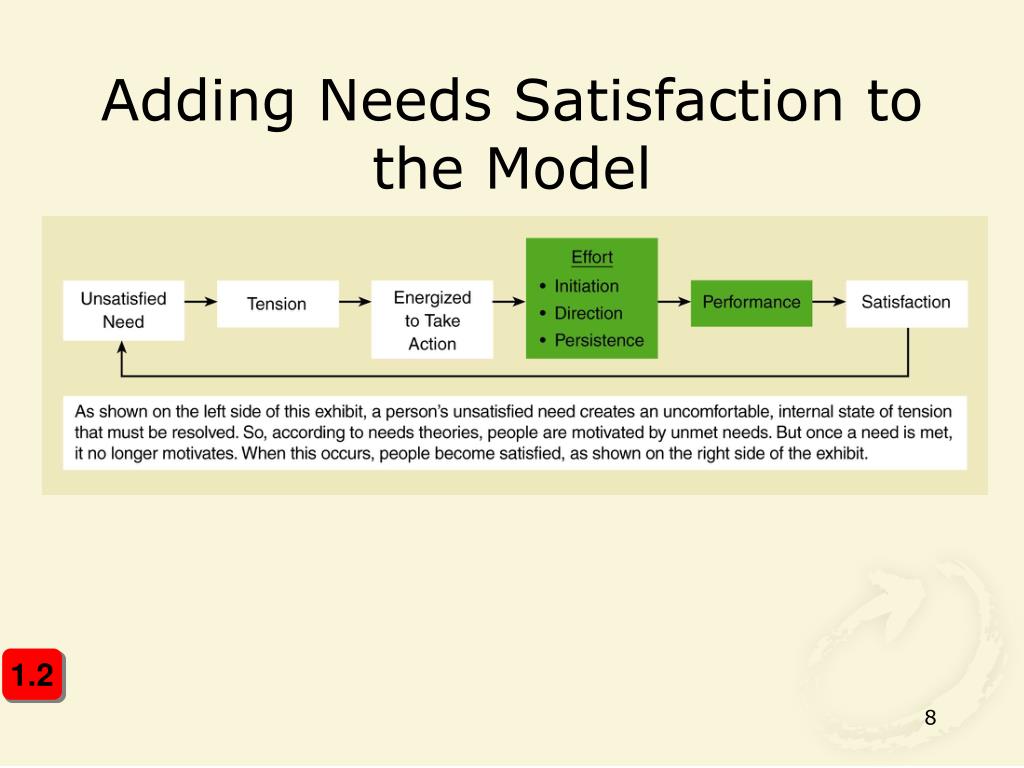 Adding Needs Satisfaction to the Model

Unsatisfied Need

Tension

Energized to Take Action

Effort
• Initiation
• Direction
• Persistence

Performance

Satisfaction

As shown on the left side of this exhibit, a person's unsatisfied need creates an uncomfortable, internal state of tension that must be resolved. So, according to needs theories, people are motivated by unmet needs. But once a need is met, it no longer motivates. When this occurs, people become satisfied, as shown on the right side of the exhibit.

1.2

8